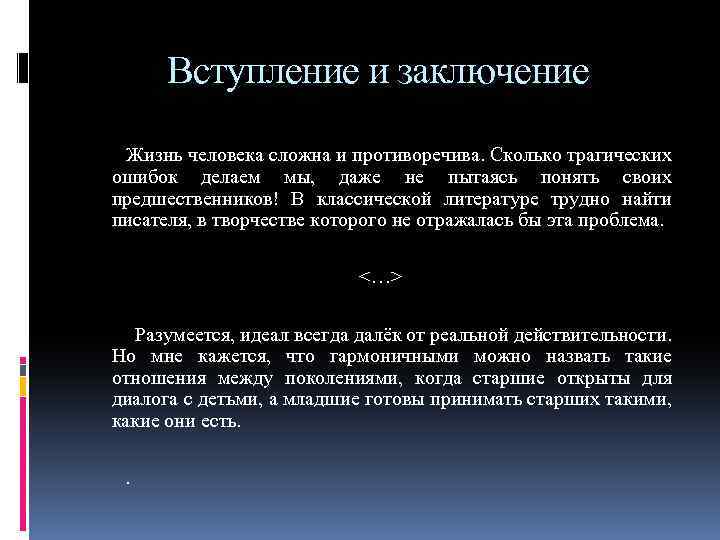 Вступление и заключение

Жизнь человека сложна и противоречива. Сколько трагических ошибок делаем мы, даже не пытаясь понять своих предшественников! В классической литературе трудно найти писателя, в творчестве которого не отражалась бы эта проблема.

<…>

Разумеется, идеал всегда далёк от реальной действительности. Но мне кажется, что гармоничными можно назвать такие отношения между поколениями, когда старшие открыты для диалога с детьми, а младшие готовы принимать старших такими, какие они есть.

.